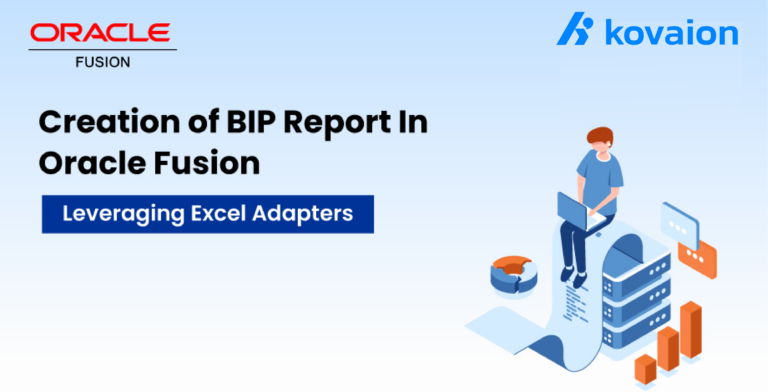 ORACLE
FUSION

kovaion

Creation of BIP Report In Oracle Fusion

Leveraging Excel Adapters